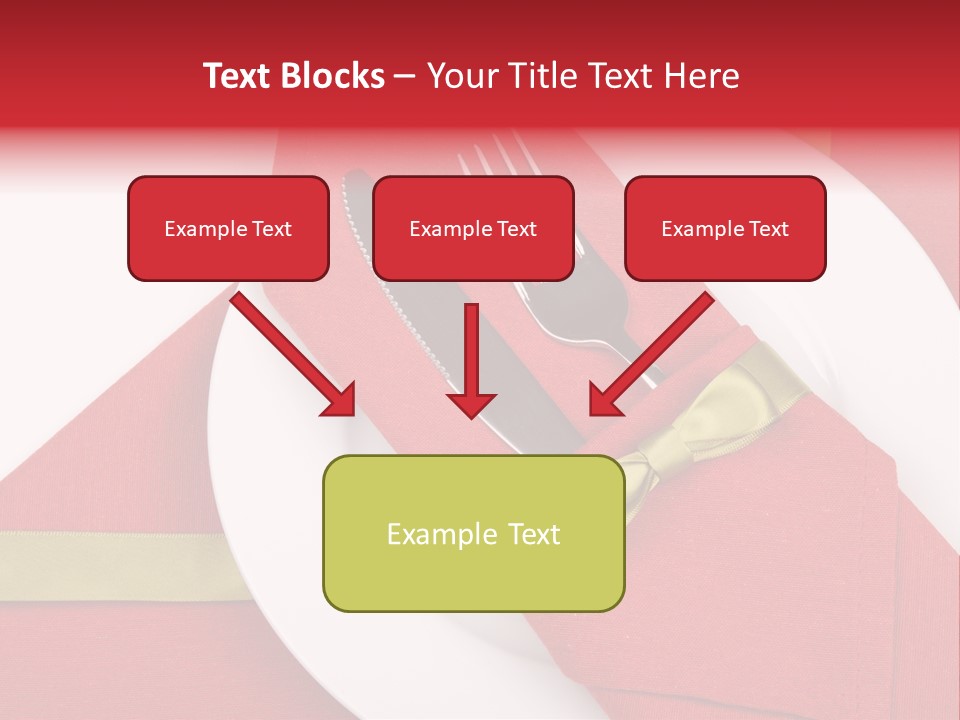 Text Blocks – Your Title Text Here

Example Text

Example Text

Example Text

Example Text